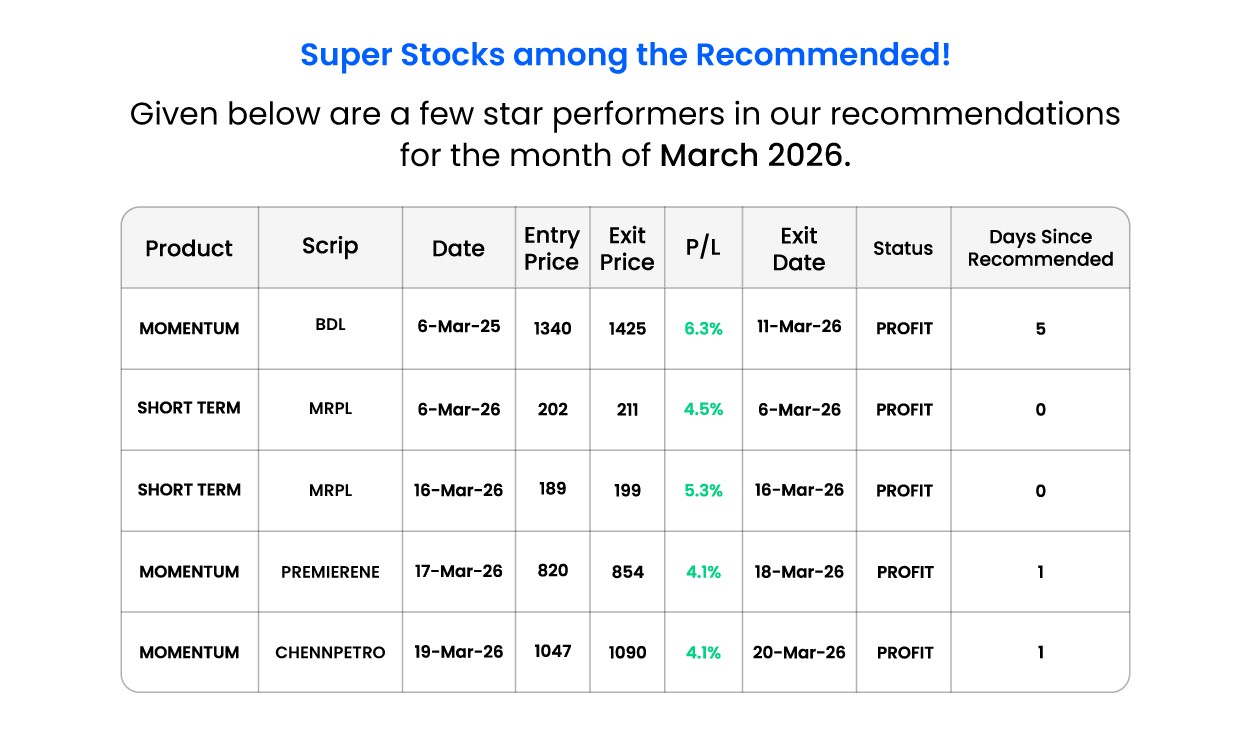 Super Stocks among the Recommended!

Given below are a few star performers in our recommendations for the month of March 2026.

| Product | Scrip | Date | Entry Price | Exit Price | P/L | Exit Date | Status | Days Since Recommended |
|---|---|---|---|---|---|---|---|---|
| MOMENTUM | BDL | 6-Mar-25 | 1340 | 1425 | 6.3% | 11-Mar-26 | PROFIT | 5 |
| SHORT TERM | MRPL | 6-Mar-26 | 202 | 211 | 4.5% | 6-Mar-26 | PROFIT | 0 |
| SHORT TERM | MRPL | 16-Mar-26 | 189 | 199 | 5.3% | 16-Mar-26 | PROFIT | 0 |
| MOMENTUM | PREMIERENE | 17-Mar-26 | 820 | 854 | 4.1% | 18-Mar-26 | PROFIT | 1 |
| MOMENTUM | CHENNPETRO | 19-Mar-26 | 1047 | 1090 | 4.1% | 20-Mar-26 | PROFIT | 1 |